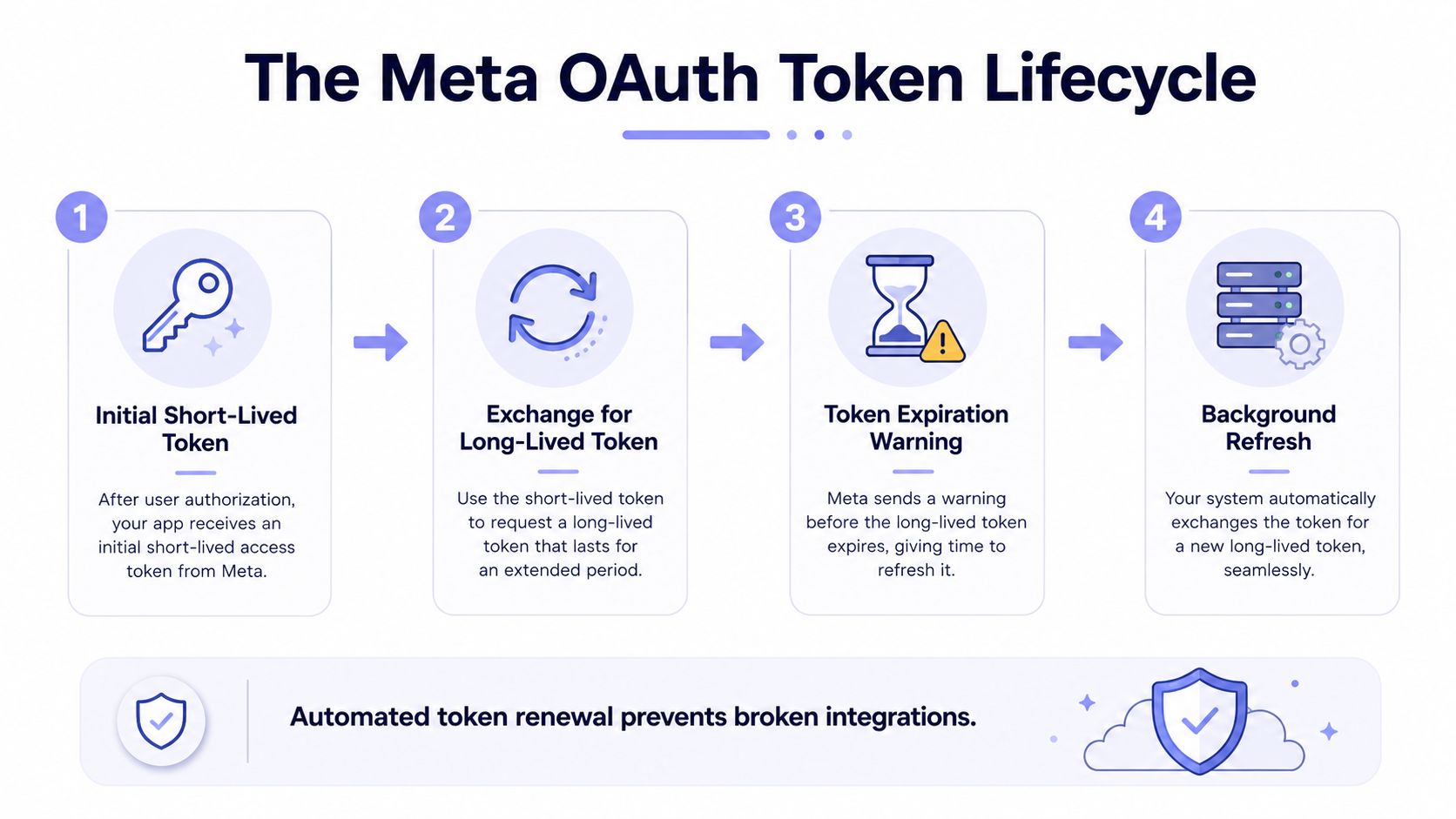 The Meta OAuth Token Lifecycle

1

Initial Short-Lived Token

After user authorization, your app receives an initial short-lived access token from Meta.

2

Exchange for Long-Lived Token

Use the short-lived token to request a long-lived token that lasts for an extended period.

3

Token Expiration Warning

Meta sends a warning before the long-lived token expires, giving time to refresh it.

4

Background Refresh

Your system automatically exchanges the token for a new long-lived token, seamlessly.

Automated token renewal prevents broken integrations.